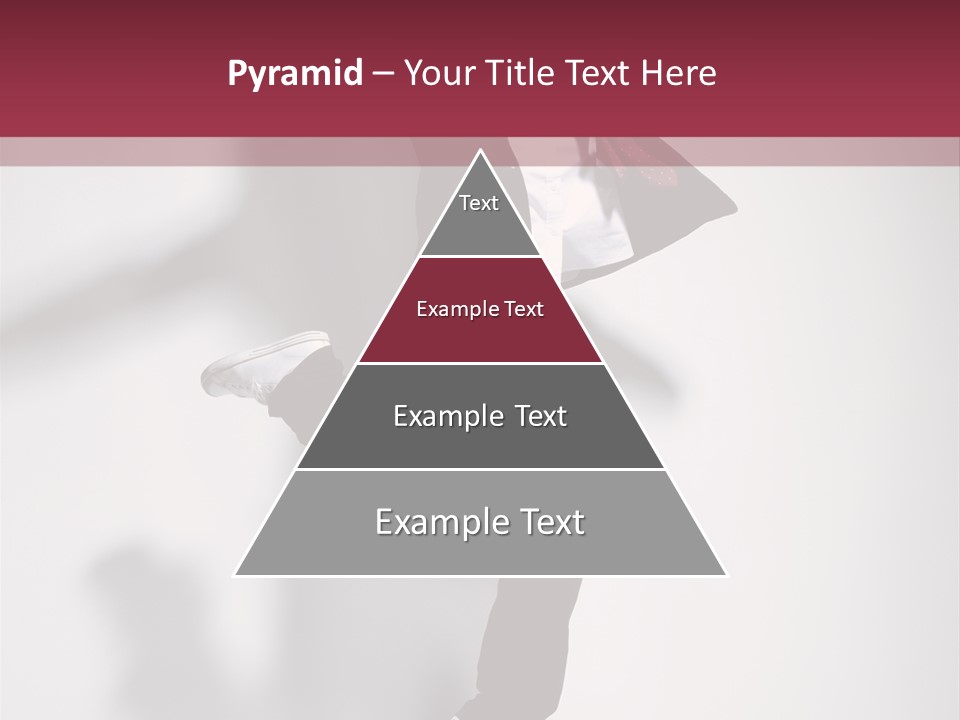 Pyramid – Your Title Text Here

Text

Example Text

Example Text

Example Text